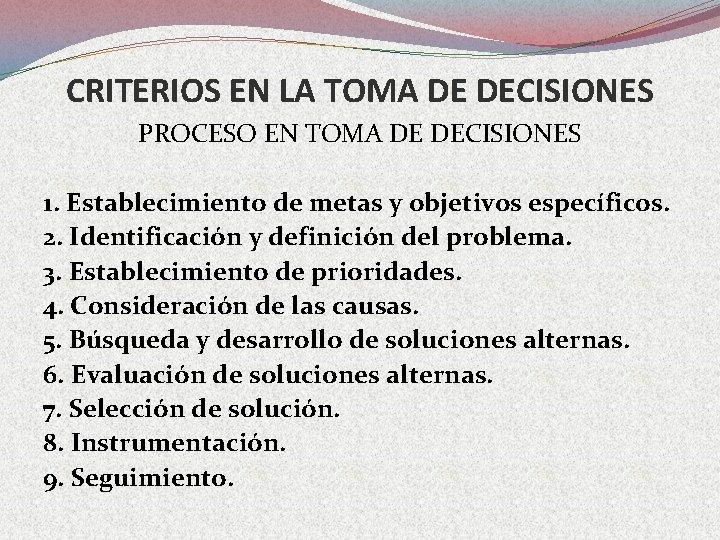 CRITERIOS EN LA TOMA DE DECISIONES
PROCESO EN TOMA DE DECISIONES

1. Establecimiento de metas y objetivos específicos.
2. Identificación y definición del problema.
3. Establecimiento de prioridades.
4. Consideración de las causas.
5. Búsqueda y desarrollo de soluciones alternas.
6. Evaluación de soluciones alternas.
7. Selección de solución.
8. Instrumentación.
9. Seguimiento.